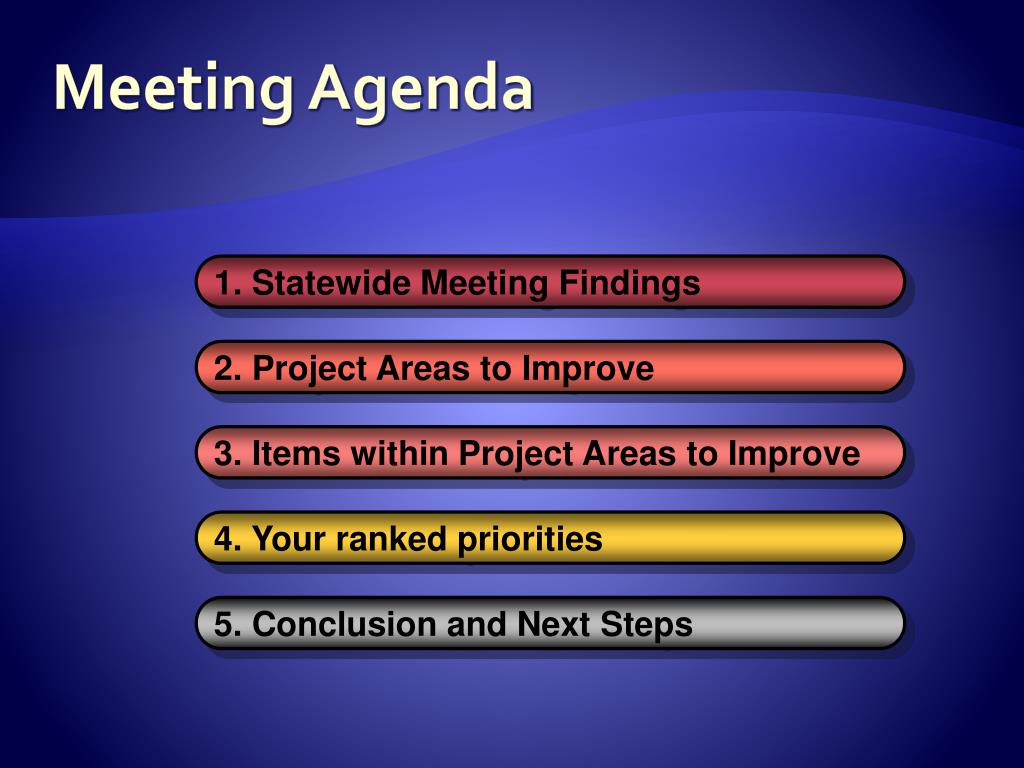 Meeting Agenda

1. Statewide Meeting Findings

2. Project Areas to Improve

3. Items within Project Areas to Improve

4. Your ranked priorities

5. Conclusion and Next Steps